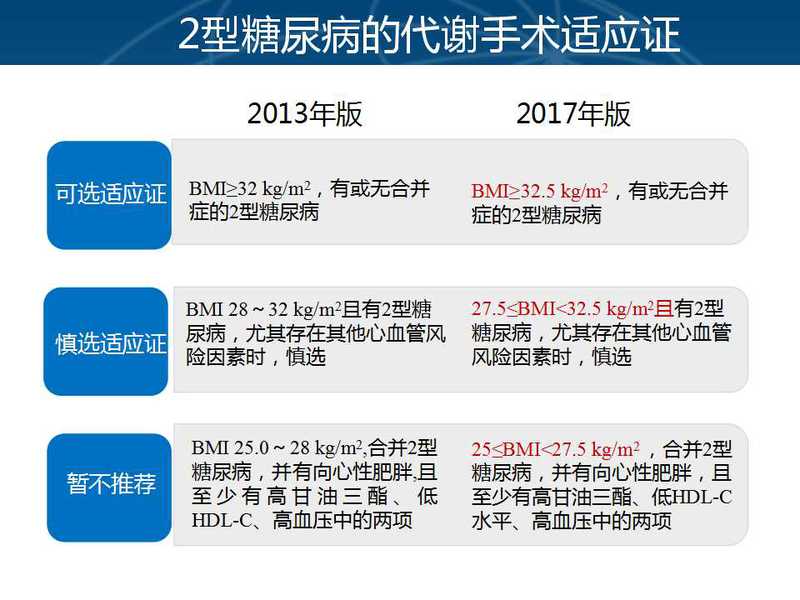 2型糖尿病的代谢手术适应证

|  | 2013年版 | 2017年版 |
|---|---|---|
| 可选适应证 | BMI≥32 kg/m$^2$，有或无合并症的2型糖尿病 | BMI≥32.5 kg/m$^2$，有或无合并症的2型糖尿病 |
| 慎选适应证 | BMI 28～32 kg/m$^2$且有2型糖尿病，尤其存在其他心血管风险因素时，慎选 | 27.5≤BMI<32.5 kg/m$^2$且有2型糖尿病，尤其存在其他心血管风险因素时，慎选 |
| 暂不推荐 | BMI 25.0～28 kg/m$^2$,合并2型糖尿病，并有向心性肥胖,且至少有高甘油三酯、低HDL-C、高血压中的两项 | 25≤BMI<27.5 kg/m$^2$，合并2型糖尿病，并有向心性肥胖，且至少有高甘油三酯、低HDL-C水平、高血压中的两项 |